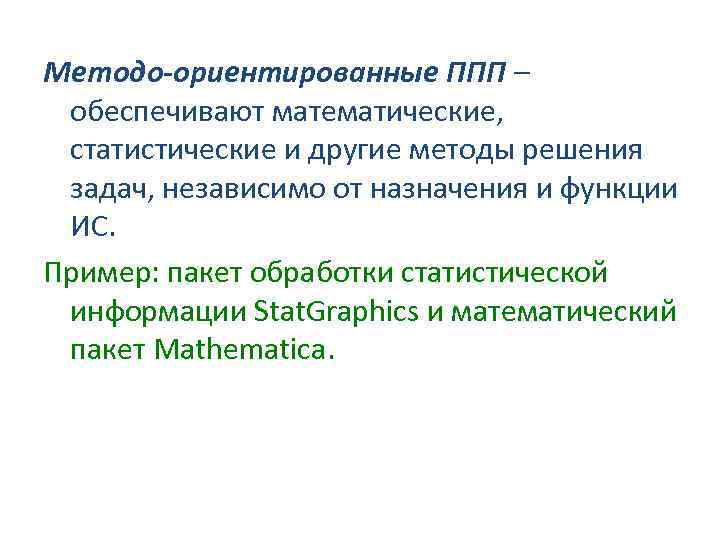 Методо-ориентированные ППП – обеспечивают математические, статистические и другие методы решения задач, независимо от назначения и функции ИС.

Пример: пакет обработки статистической информации StatGraphics и математический пакет Mathematica.